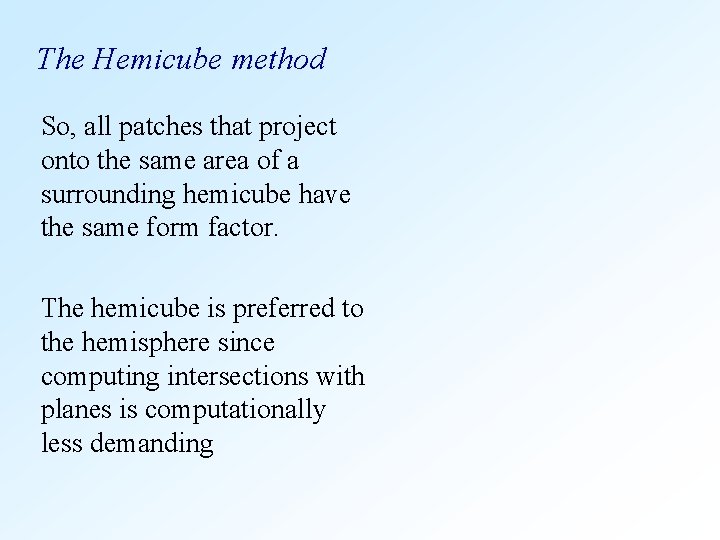 The Hemicube method

So, all patches that project onto the same area of a surrounding hemicube have the same form factor.

The hemicube is preferred to the hemisphere since computing intersections with planes is computationally less demanding